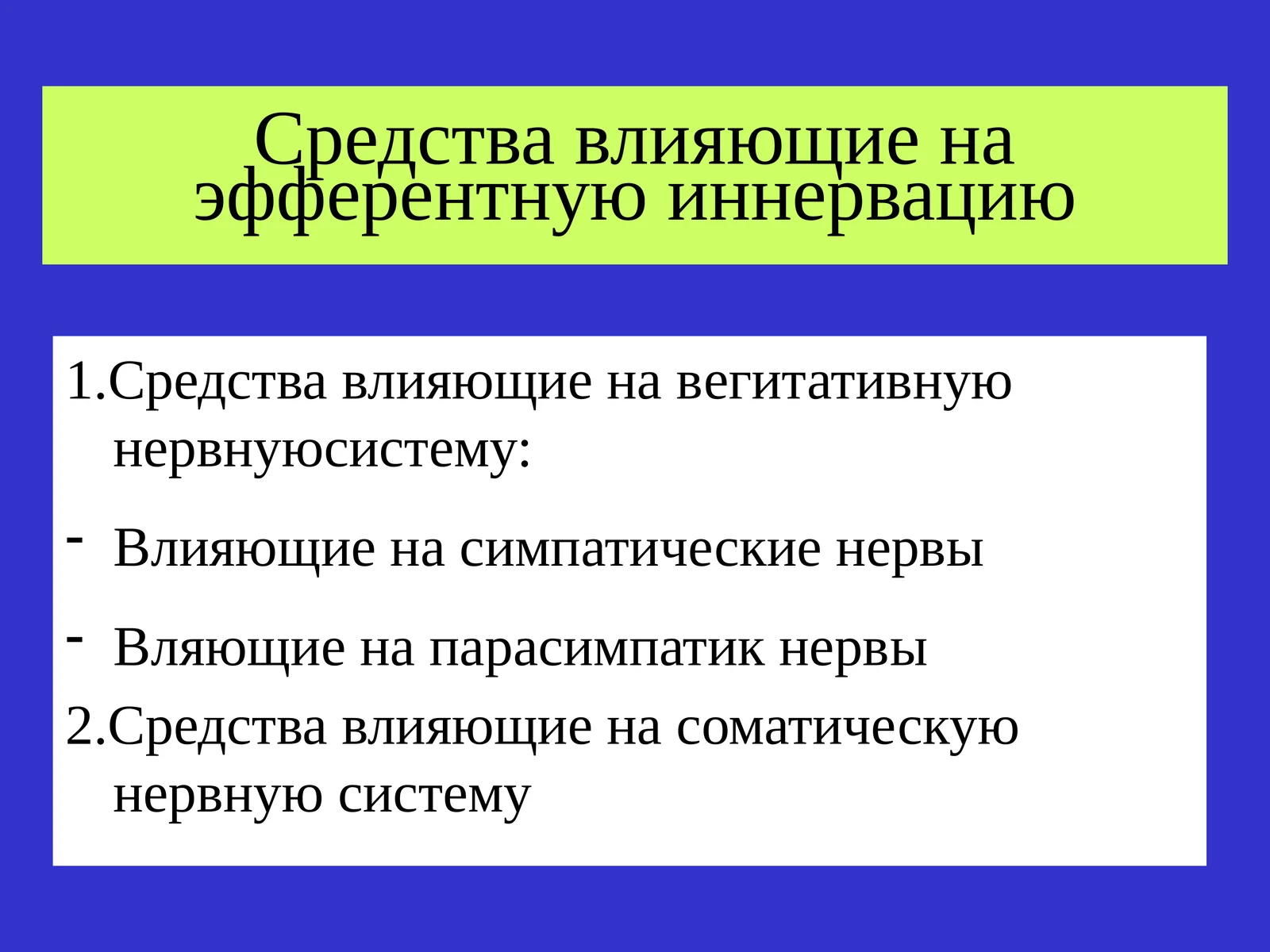 Средства влияющие на эфферентную иннервацию

1.Средства влияющие на вегитативную нервнуюсистему:

- Влияющие на симпатические нервы

- Вляющие на парасимпатик нервы

2.Средства влияющие на соматическую нервную систему